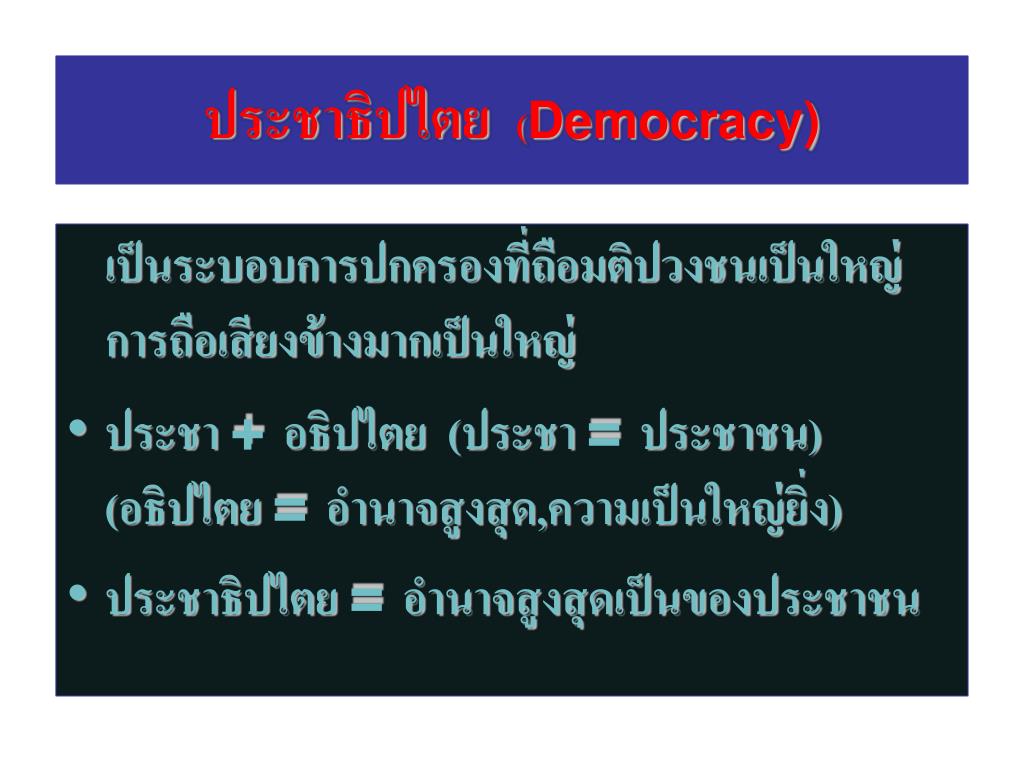 ประชาธิปไตย (Democracy)

เป็นระบอบการปกครองที่ถือมติปวงชนเป็นใหญ่ การถือเสียงข้างมากเป็นใหญ่

• ประชา + อธิปไตย (ประชา = ประชาชน) (อธิปไตย = อำนาจสูงสุด,ความเป็นใหญ่ยิ่ง)

• ประชาธิปไตย = อำนาจสูงสุดเป็นของประชาชน